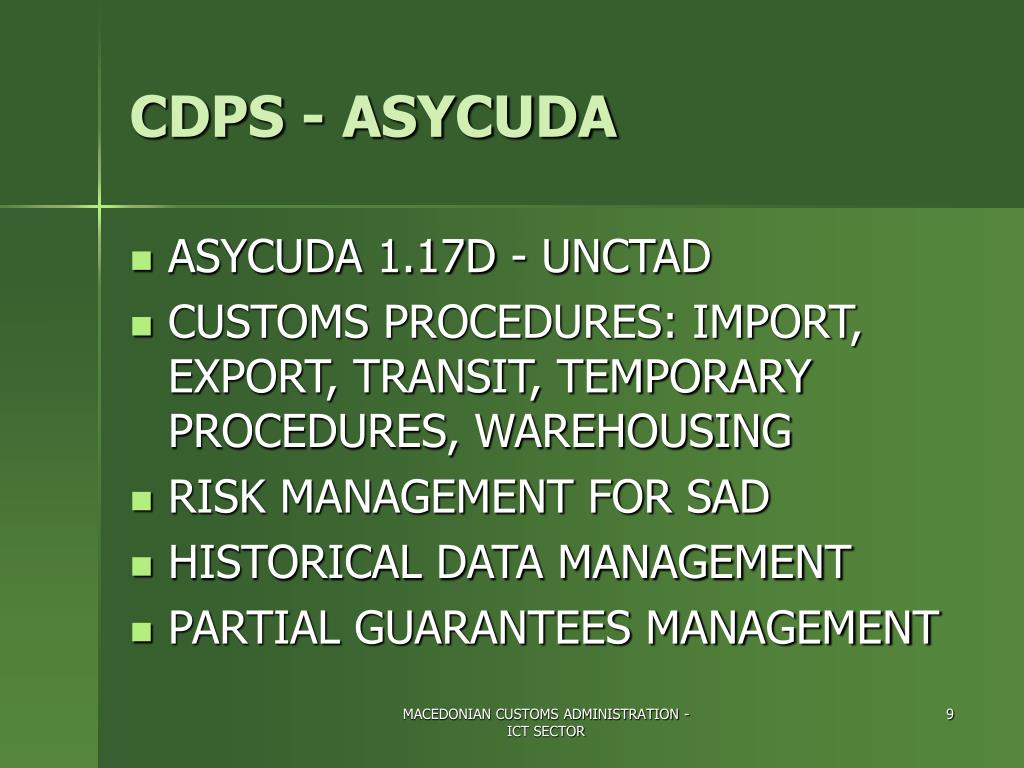 CDPS - ASYCUDA

- ASYCUDA 1.17D - UNCTAD
- CUSTOMS PROCEDURES: IMPORT, EXPORT, TRANSIT, TEMPORARY PROCEDURES, WAREHOUSING
- RISK MANAGEMENT FOR SAD
- HISTORICAL DATA MANAGEMENT
- PARTIAL GUARANTEES MANAGEMENT

MACEDONIAN CUSTOMS ADMINISTRATION - ICT SECTOR

9